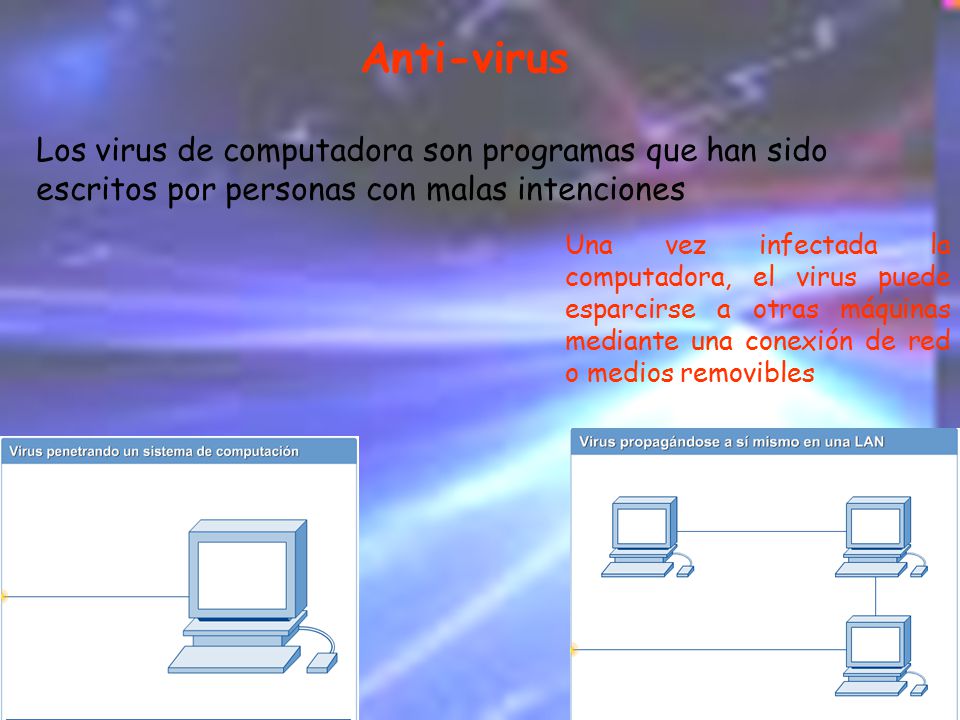 Anti-virus

Los virus de computadora son programas que han sido escritos por personas con malas intenciones

Una vez infectada la computadora, el virus puede esparcirse a otras máquinas mediante una conexión de red o medios removibles

Virus penetrando un sistema de computación

Virus propagándose a sí mismo en una LAN